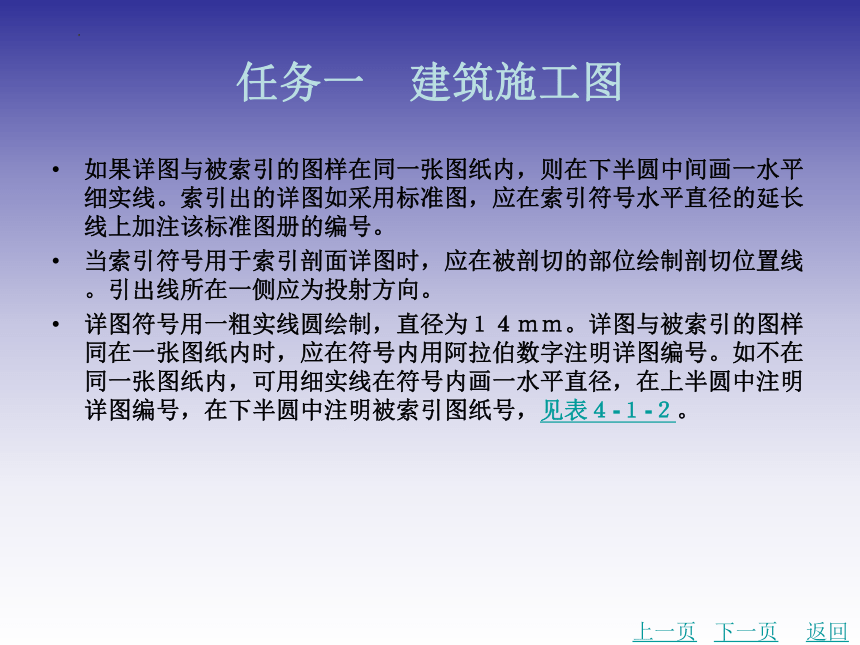 任务一　建筑施工图

• 如果详图与被索引的图样在同一张图纸内，则在下半圆中间画一水平细实线。索引出的详图如采用标准图，应在索引符号水平直径的延长线上加注该标准图册的编号。

• 当索引符号用于索引剖面详图时，应在被剖切的部位绘制剖切位置线。引出线所在一侧应为投射方向。

• 详图符号用一粗实线圆绘制，直径为１４ｍｍ。详图与被索引的图样同在一张图纸内时，应在符号内用阿拉伯数字注明详图编号。如不在同一张图纸内，可用细实线在符号内画一水平直径，在上半圆中注明详图编号，在下半圆中注明被索引图纸号，见表４-１-２。

上一页　下一页　返回